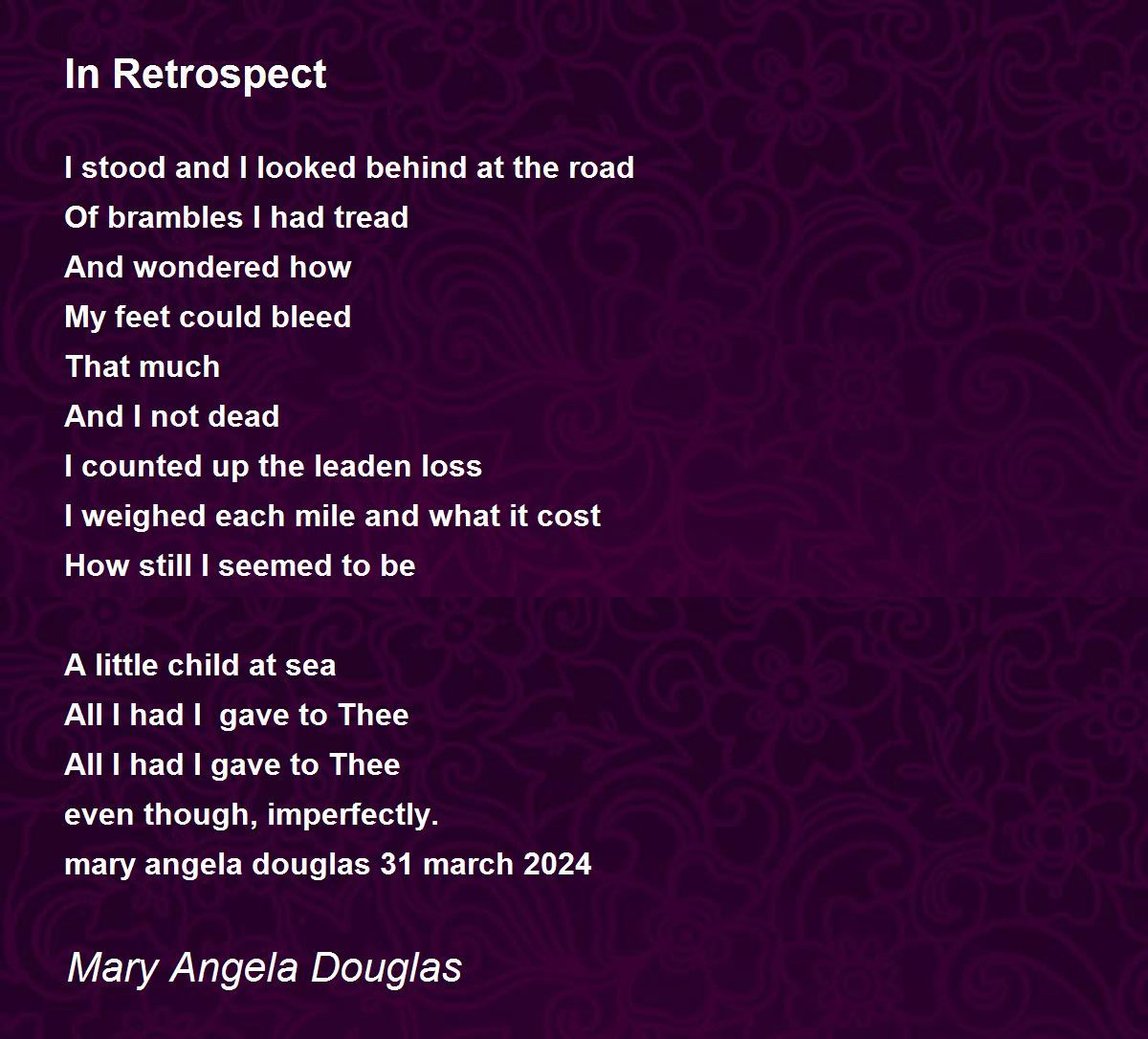 In Retrospect

I stood and I looked behind at the road
Of brambles I had tread
And wondered how
My feet could bleed
That much
And I not dead
I counted up the leaden loss
I weighed each mile and what it cost
How still I seemed to be

A little child at sea
All I had I  gave to Thee
All I had I gave to Thee
even though, imperfectly.
mary angela douglas 31 march 2024

Mary Angela Douglas